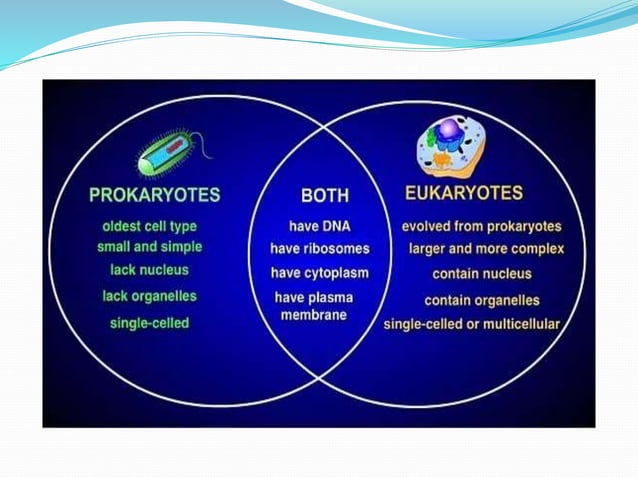 PROKARYOTES

oldest cell type
small and simple
lack nucleus
lack organelles
single-celled

BOTH

have DNA
have ribosomes
have cytoplasm
have plasma membrane

EUKARYOTES

evolved from prokaryotes
larger and more complex
contain nucleus
contain organelles
single-celled or multicellular